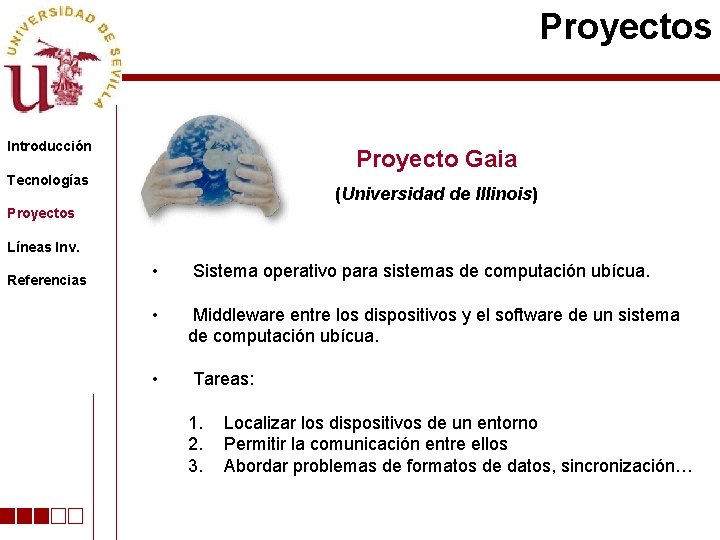 UNIVERSIDAD DE SEVILLA

Proyectos

Introducción

Tecnologías

Proyectos

Líneas Inv.

Referencias

Proyecto Gaia

(Universidad de Illinois)

• Sistema operativo para sistemas de computación ubícua.

• Middleware entre los dispositivos y el software de un sistema de computación ubícua.

• Tareas:

1. Localizar los dispositivos de un entorno
2. Permitir la comunicación entre ellos
3. Abordar problemas de formatos de datos, sincronización…